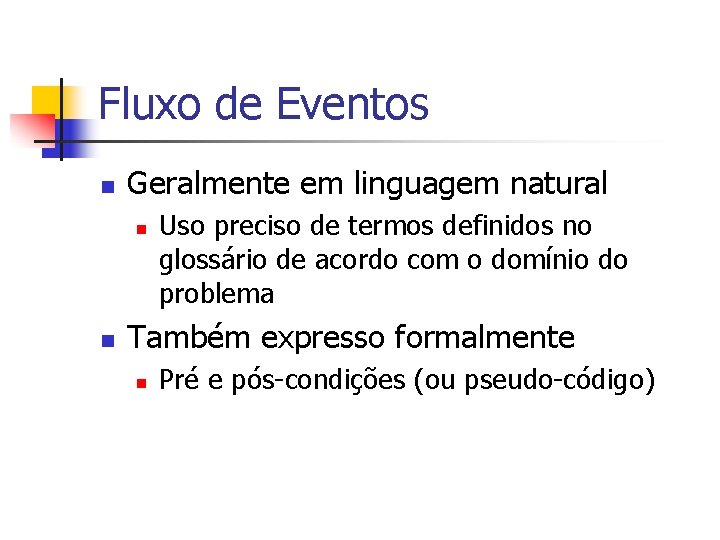 Fluxo de Eventos

Geralmente em linguagem natural

Uso preciso de termos definidos no glossário de acordo com o domínio do problema

Também expresso formalmente

Pré e pós-condições (ou pseudo-código)